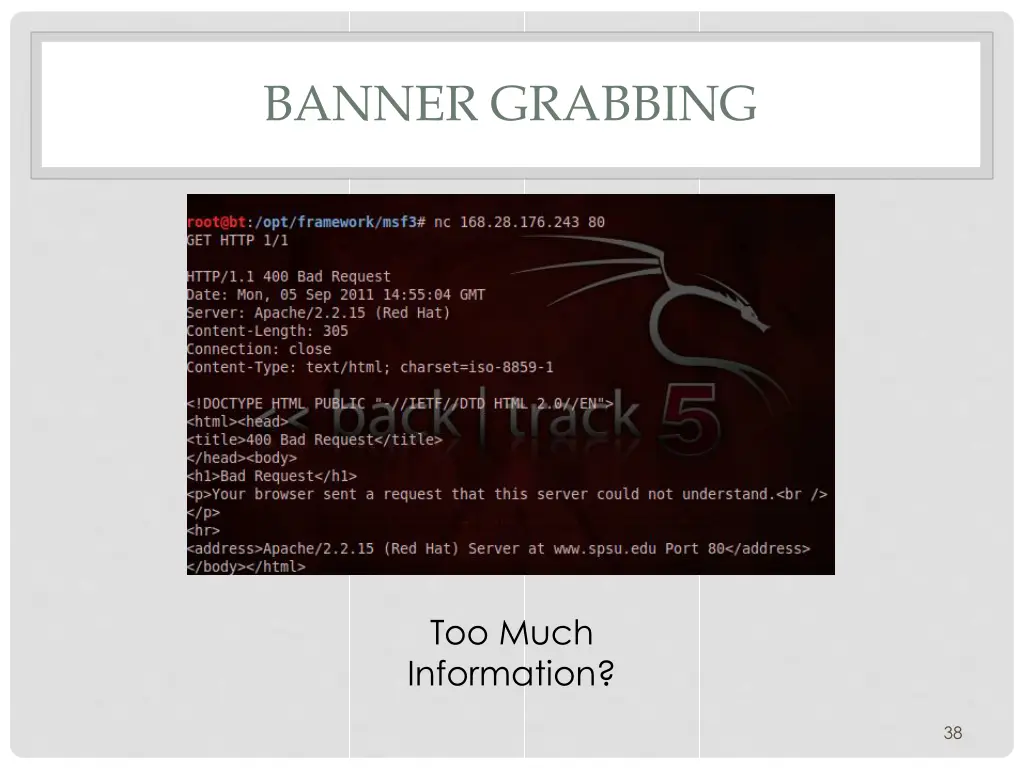 BANNER GRABBING

root@bt:/opt/framework/msf3# nc 168.28.176.243 80
GET HTTP 1/1

HTTP/1.1 400 Bad Request
Date: Mon, 05 Sep 2011 14:55:04 GMT
Server: Apache/2.2.15 (Red Hat)
Content-Length: 305
Connection: close
Content-Type: text/html; charset=iso-8859-1

<!DOCTYPE HTML PUBLIC "-//IETF//DTD HTML 2.0//EN">
<html><head>
<title>400 Bad Request</title>
</head><body>
<h1>Bad Request</h1>
<p>Your browser sent a request that this server could not understand.<br />
</p>
<hr>
<address>Apache/2.2.15 (Red Hat) Server at www.spsu.edu Port 80</address>
</body></html>

<< back | track 5

Too Much Information?

38